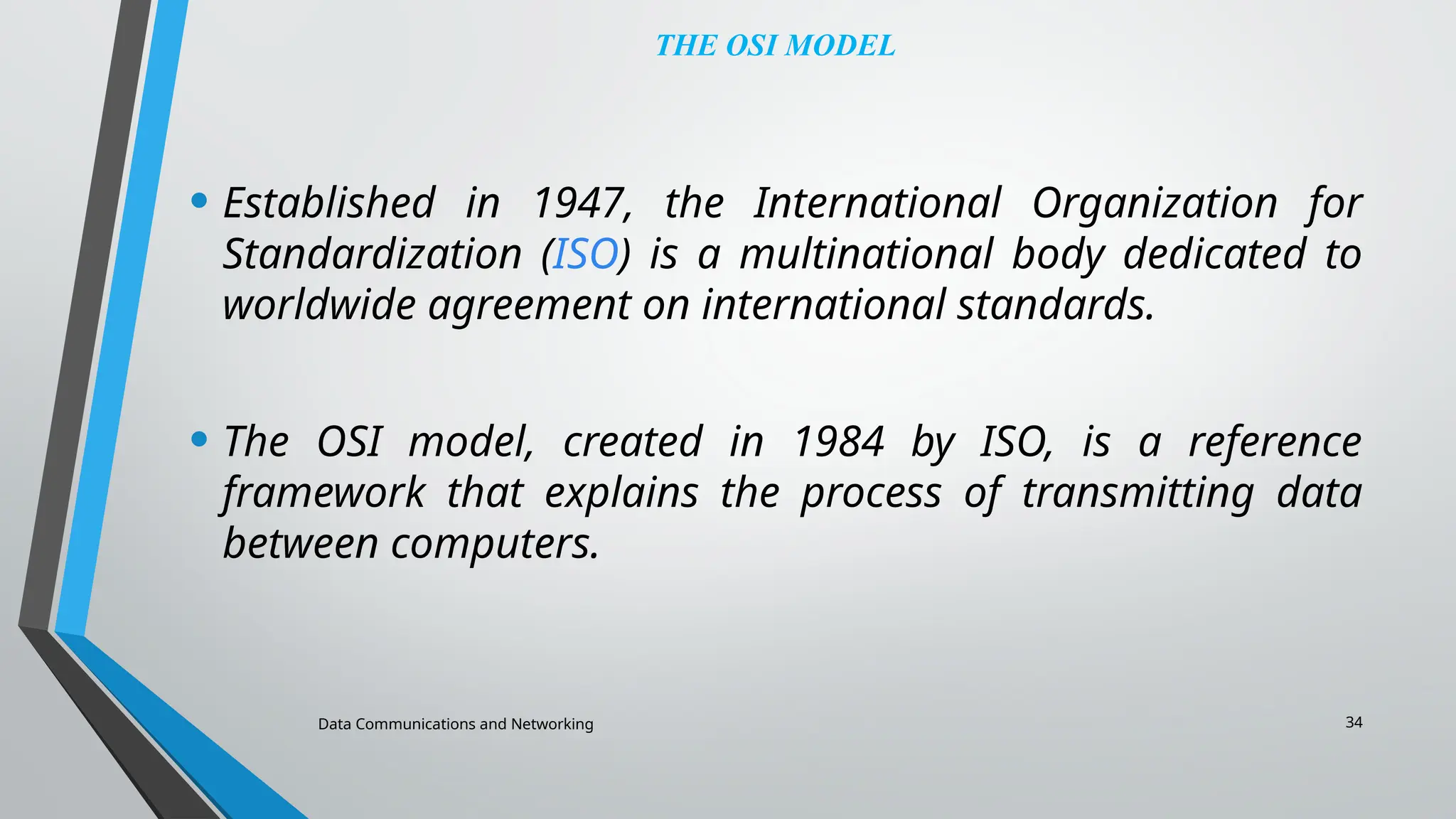 THE OSI MODEL

• Established in 1947, the International Organization for Standardization (ISO) is a multinational body dedicated to worldwide agreement on international standards.

• The OSI model, created in 1984 by ISO, is a reference framework that explains the process of transmitting data between computers.

Data Communications and Networking

34